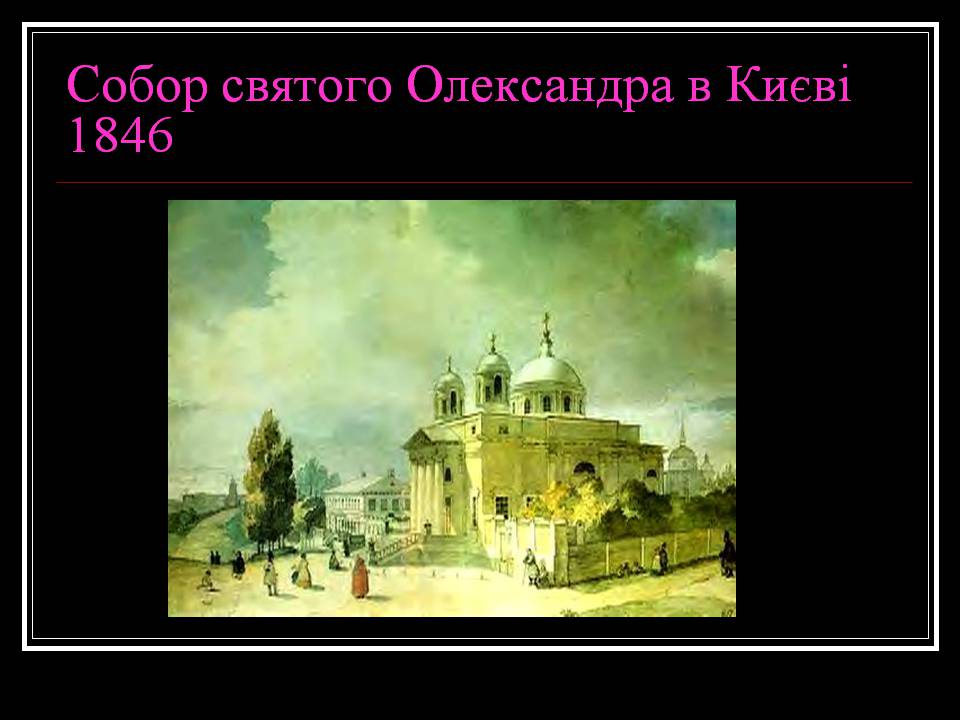 Собор святого Олександра в Києві 1846